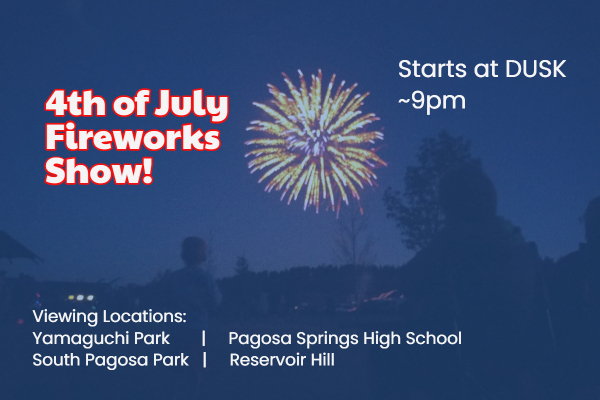 4th of July Fireworks Show!

Starts at DUSK
~9pm

Viewing Locations:
Yamaguchi Park | Pagosa Springs High School
South Pagosa Park | Reservoir Hill